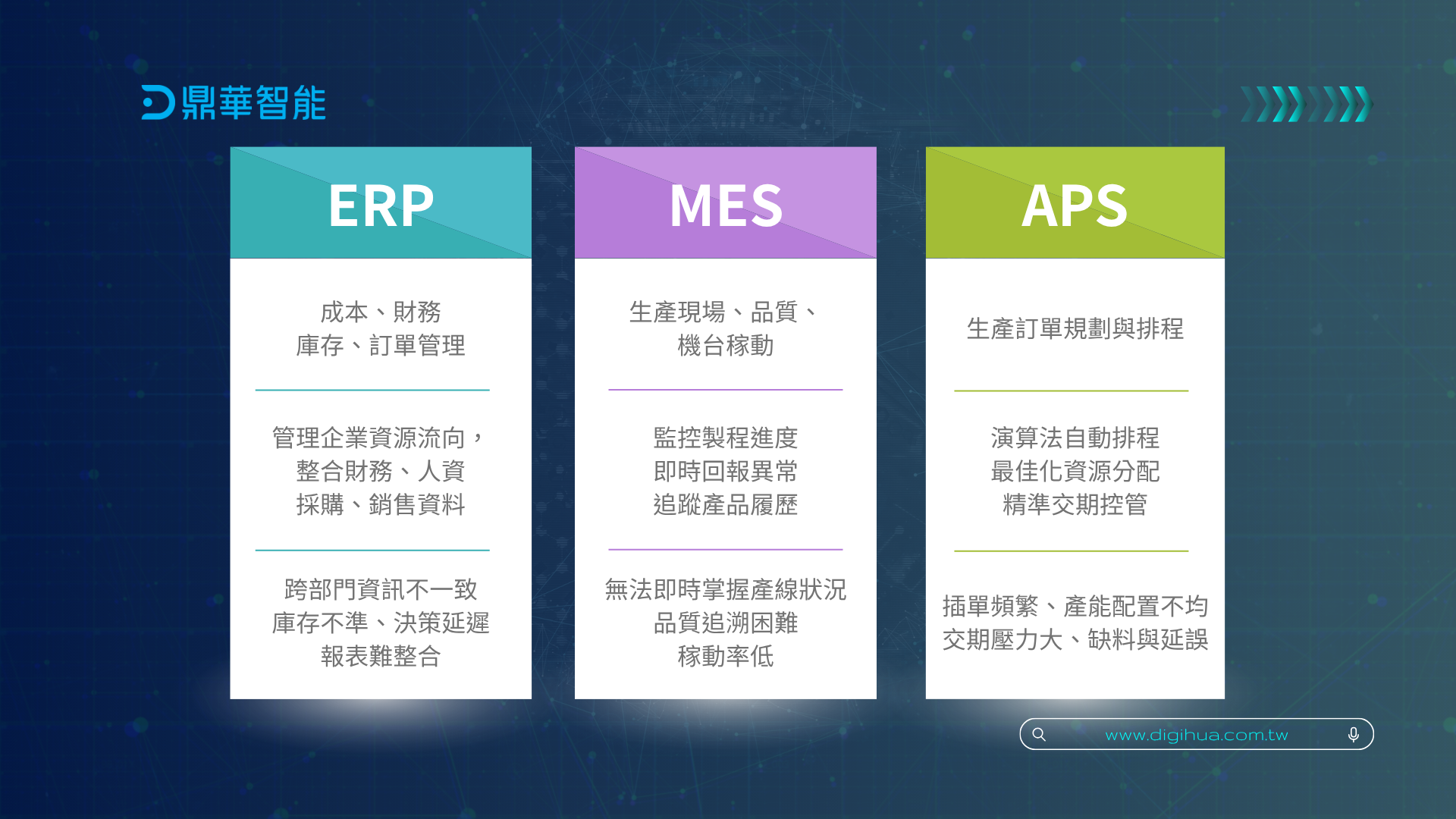 鼎華智能

ERP

成本、財務
庫存、訂單管理

管理企業資源流向，
整合財務、人資
採購、銷售資料

跨部門資訊不一致
庫存不準、決策延遲
報表難整合

MES

生產現場、品質、
機台稼動

監控製程進度
即時回報異常
追蹤產品履歷

無法即時掌握產線狀況
品質追溯困難
稼動率低

APS

生產訂單規劃與排程

演算法自動排程
最佳化資源分配
精準交期控管

插單頻繁、產能配置不均
交期壓力大、缺料與延誤

www.digihua.com.tw